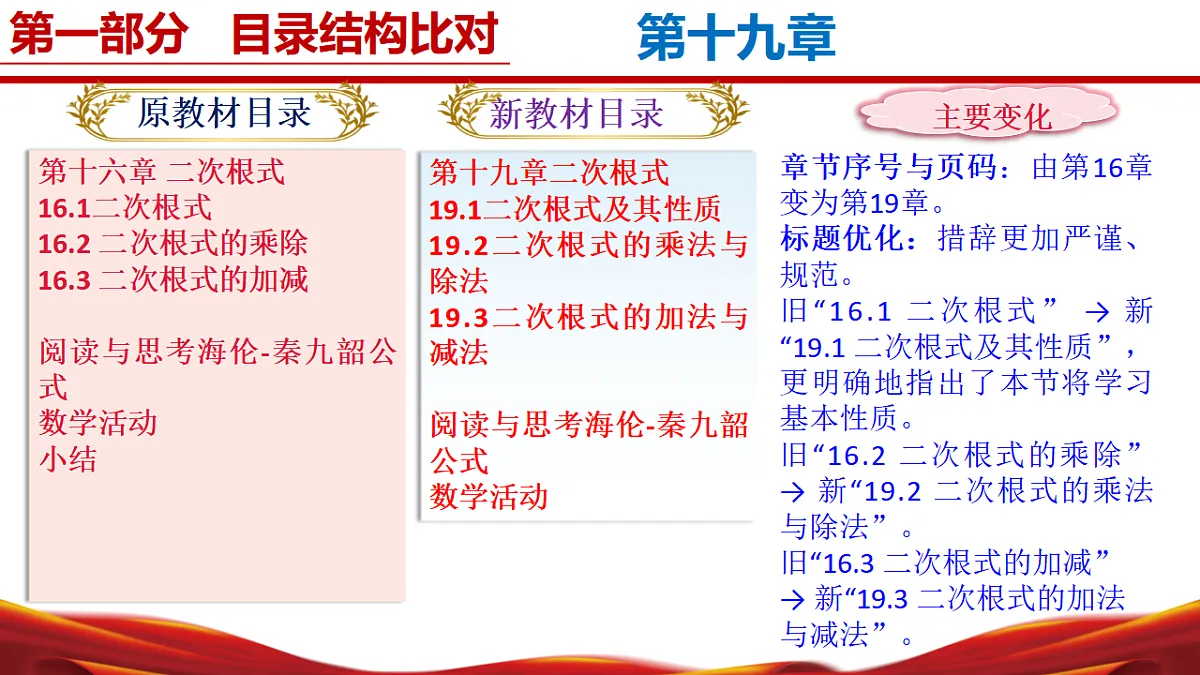 第一部分　目录结构比对

第十九章

原教材目录

第十六章 二次根式
16.1二次根式
16.2 二次根式的乘除
16.3 二次根式的加减

阅读与思考海伦-秦九韶公式
数学活动
小结

新教材目录

第十九章二次根式
19.1二次根式及其性质
19.2二次根式的乘法与除法
19.3二次根式的加法与减法

阅读与思考海伦-秦九韶公式
数学活动

主要变化

章节序号与页码：由第16章变为第19章。
标题优化：措辞更加严谨、规范。
旧“16.1 二次根式” → 新“19.1 二次根式及其性质”，更明确地指出了本节将学习基本性质。
旧“16.2 二次根式的乘除” → 新“19.2 二次根式的乘法与除法”。
旧“16.3 二次根式的加减” → 新“19.3 二次根式的加法与减法”。